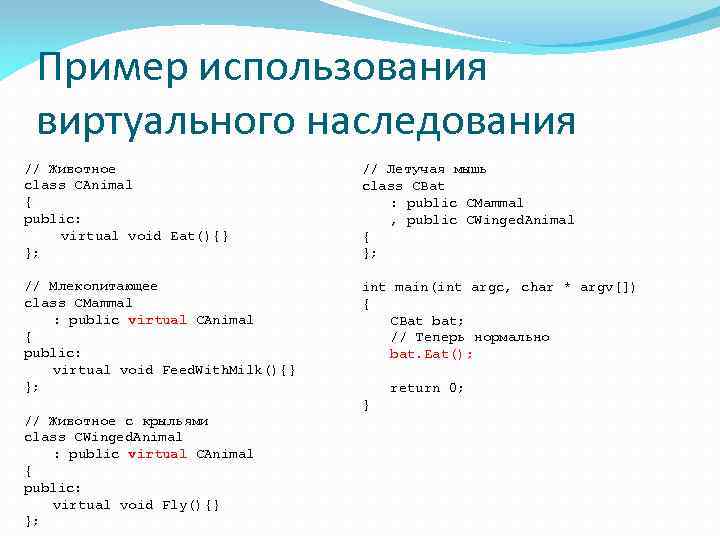 Пример использования виртуального наследования

// Животное
class CAnimal
{
public:
    virtual void Eat(){}
};

// Млекопитающее
class CMammal
    : public virtual CAnimal
{
public:
    virtual void FeedWithMilk(){}
};

// Животное с крыльями
class CWingedAnimal
    : public virtual CAnimal
{
public:
    virtual void Fly(){}
};

// Летучая мышь
class CBat
    : public CMammal
    , public CWingedAnimal
{
};

int main(int argc, char * argv[])
{
    CBat bat;
    // Теперь нормально
    bat.Eat();

    return 0;
}